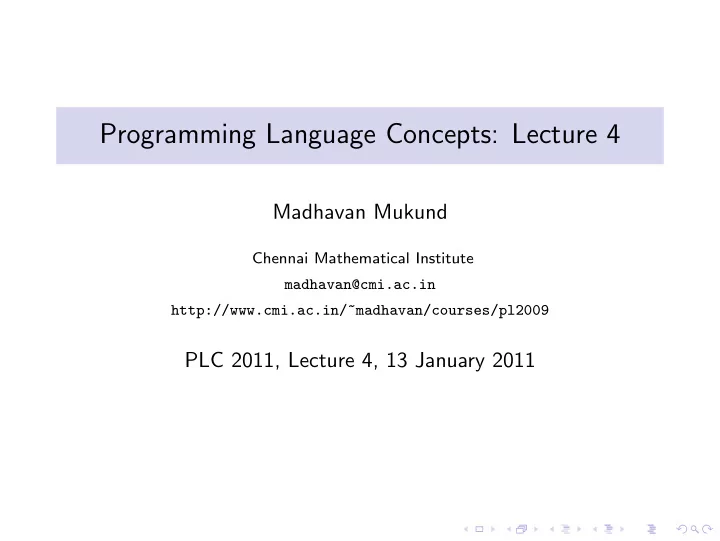 Programming Language Concepts: Lecture 4

Madhavan Mukund

Chennai Mathematical Institute

madhavan@cmi.ac.in

http://www.cmi.ac.in/~madhavan/courses/pl2009

PLC 2011, Lecture 4, 13 January 2011